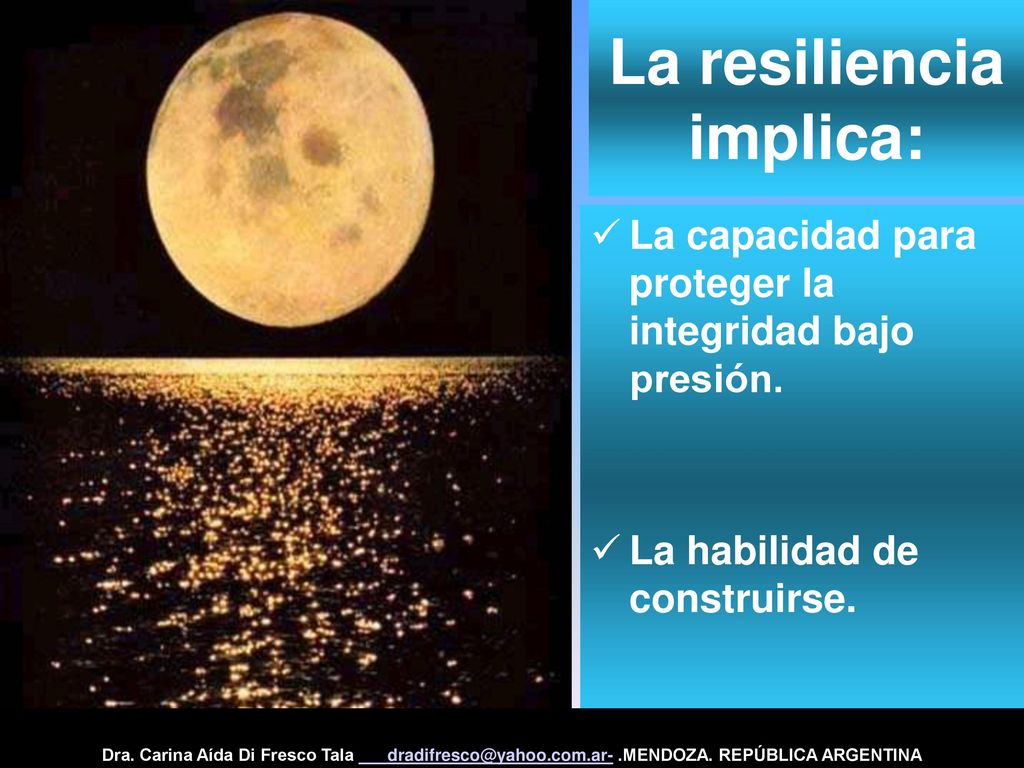 La resiliencia implica:

✓ La capacidad para proteger la integridad bajo presión.

✓ La habilidad de construirse.

Dra. Carina Aída Di Fresco Tala dradifresco@yahoo.com.ar- .MENDOZA. REPÚBLICA ARGENTINA